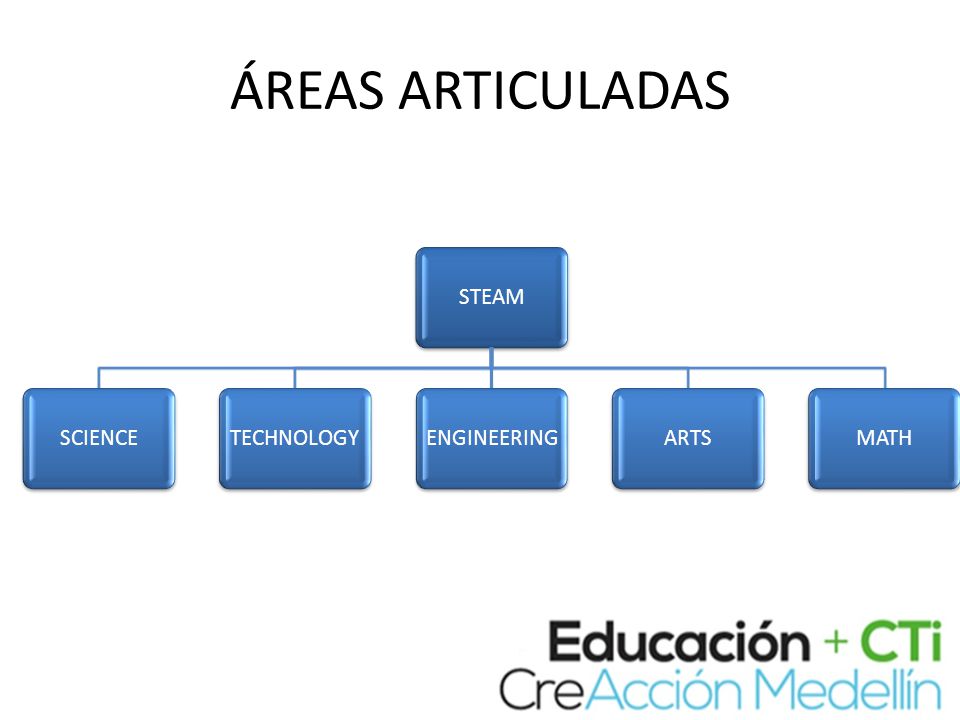 ÁREAS ARTICULADAS

STEAM

SCIENCE

TECHNOLOGY

ENGINEERING

ARTS

MATH

Educación + CTi
CreAcción Medellín